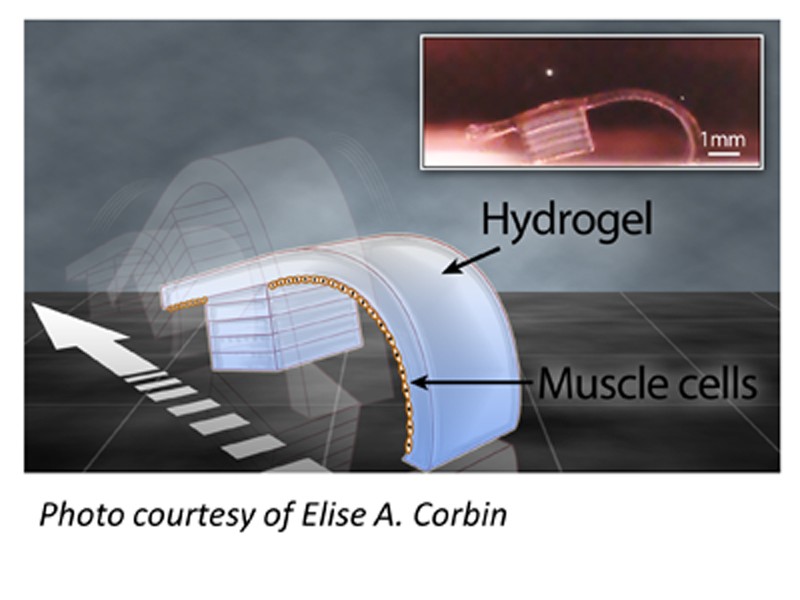 1mm

Hydrogel

Muscle cells

Photo courtesy of Elise A. Corbin